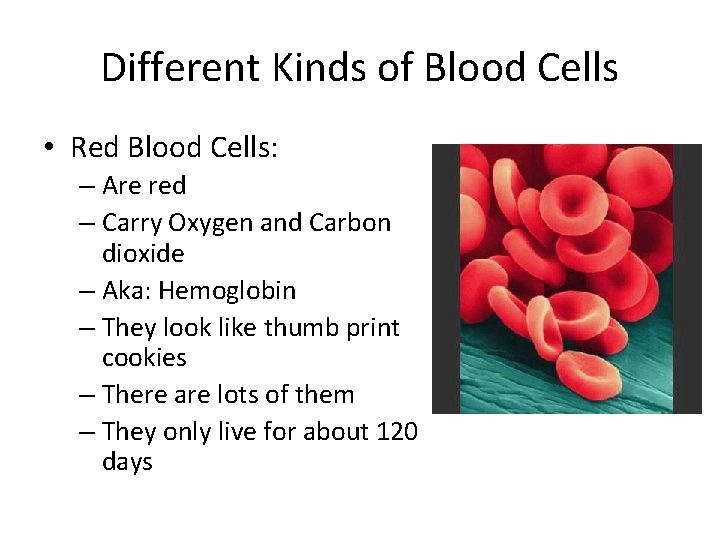 Different Kinds of Blood Cells

• Red Blood Cells:
– Are red
– Carry Oxygen and Carbon dioxide
– Aka: Hemoglobin
– They look like thumb print cookies
– There are lots of them
– They only live for about 120 days